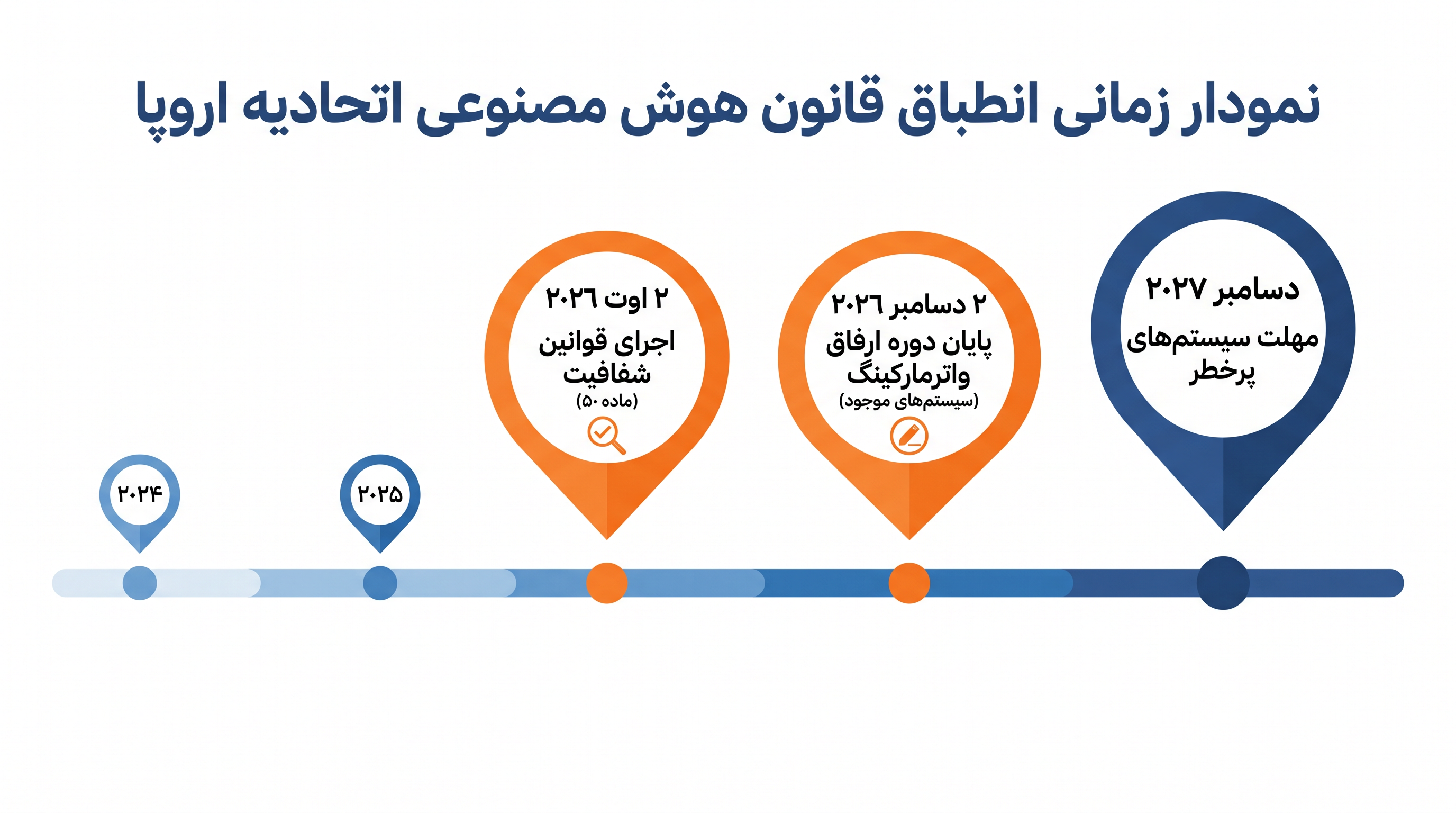 نمودار زمانی انطباق قانون هوش مصنوعی اتحادیه اروپا

دسامبر ۲۰۲۷
مهلت سیستم‌های پرخطر

۲ دسامبر ۲۰۲۶
پایان دوره ارفاق واترمارکینگ
(سیستم‌های موجود)

۲ اوت ۲۰۲۶
اجرای قوانین شفافیت
(ماده ۵۰)

۲۰۲۵

۲۰۲۴